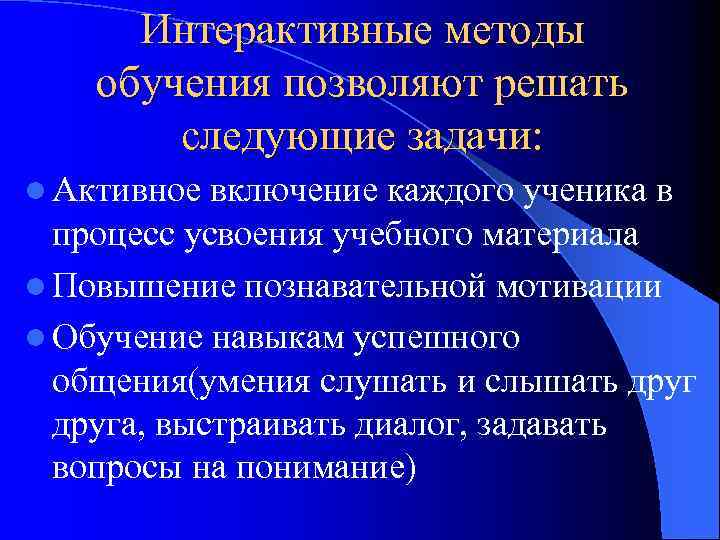 Интерактивные методы обучения позволяют решать следующие задачи:

Активное включение каждого ученика в процесс усвоения учебного материала

Повышение познавательной мотивации

Обучение навыкам успешного общения(умения слушать и слышать друг друга, выстраивать диалог, задавать вопросы на понимание)